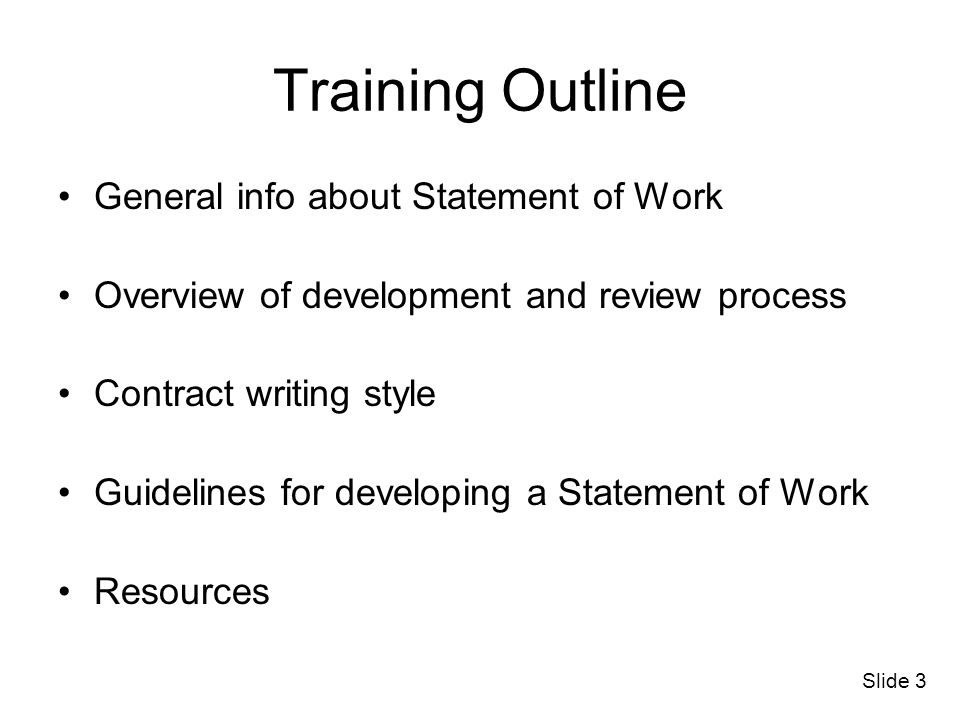 Training Outline

• General info about Statement of Work

• Overview of development and review process

• Contract writing style

• Guidelines for developing a Statement of Work

• Resources

Slide 3